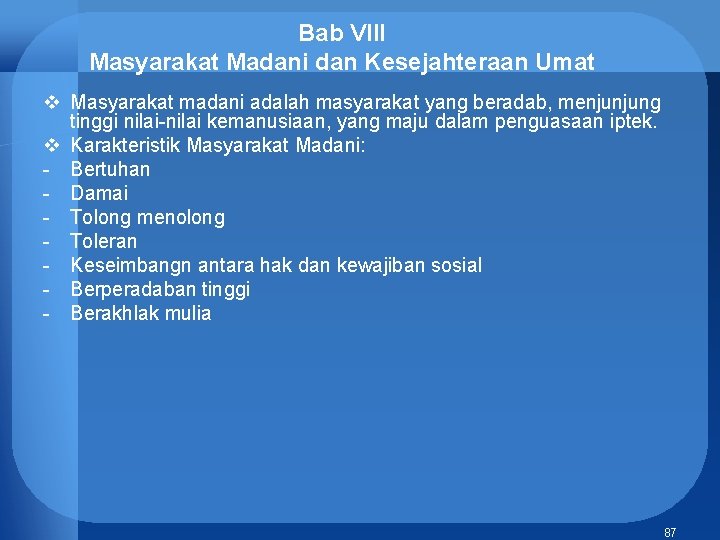 Bab VIII
Masyarakat Madani dan Kesejahteraan Umat

❖ Masyarakat madani adalah masyarakat yang beradab, menjunjung tinggi nilai-nilai kemanusiaan, yang maju dalam penguasaan iptek.
❖ Karakteristik Masyarakat Madani:
- Bertuhan
- Damai
- Tolong menolong
- Toleran
- Keseimbangn antara hak dan kewajiban sosial
- Berperadaban tinggi
- Berakhlak mulia

87